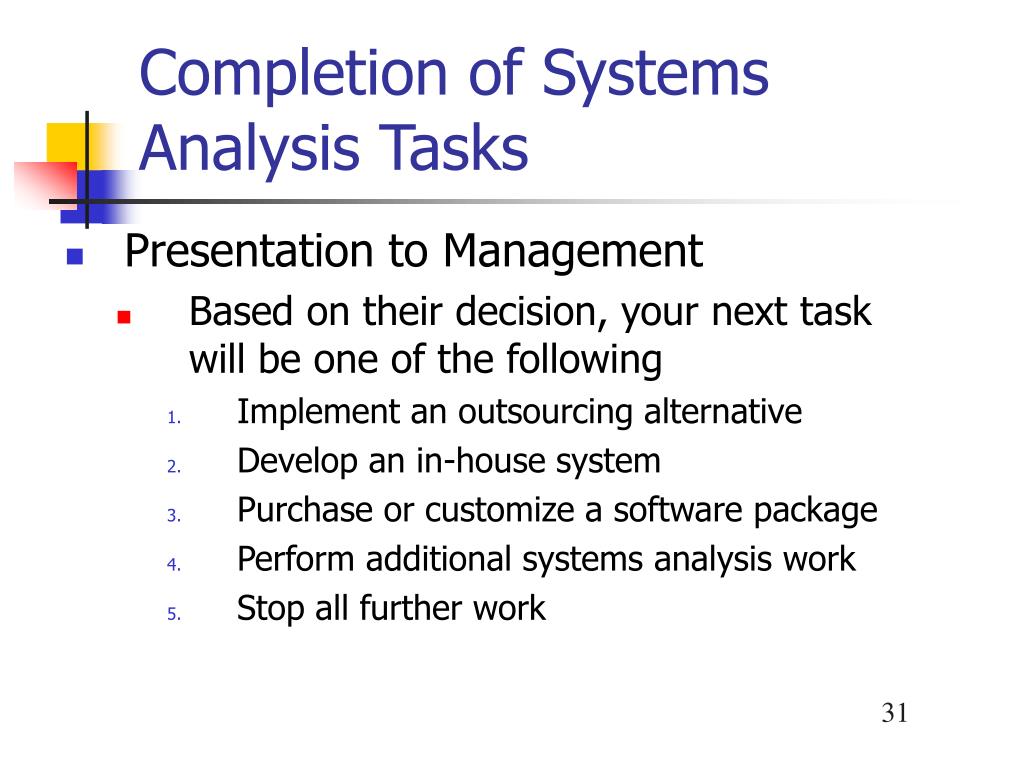 Completion of Systems Analysis Tasks

Presentation to Management

Based on their decision, your next task will be one of the following

1. Implement an outsourcing alternative
2. Develop an in-house system
3. Purchase or customize a software package
4. Perform additional systems analysis work
5. Stop all further work

31